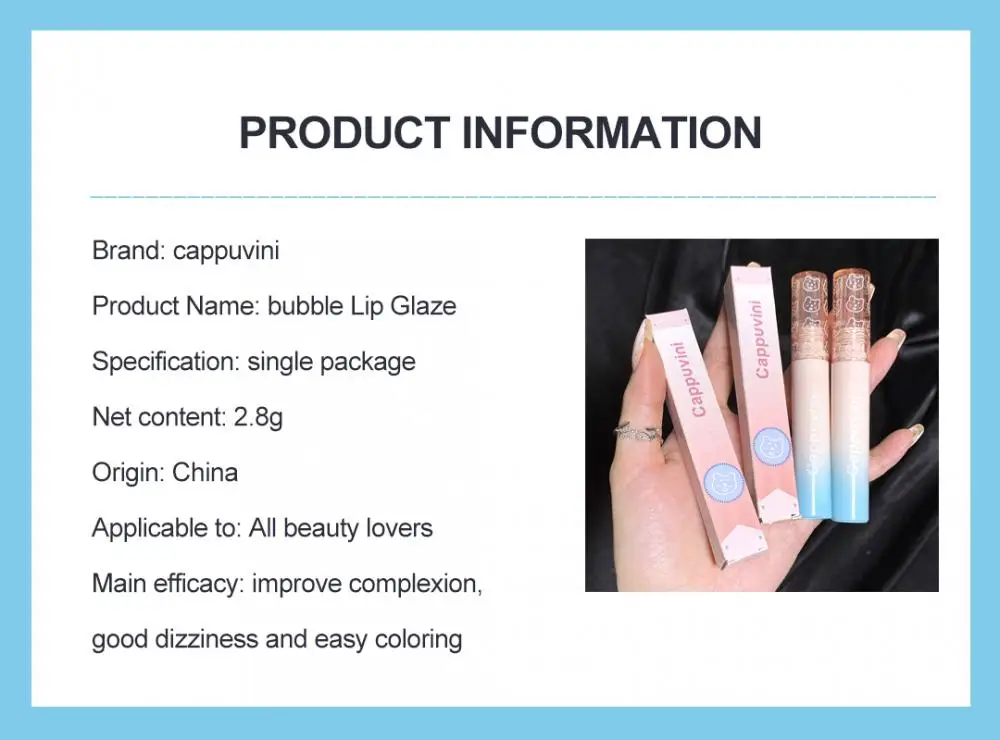 PRODUCT INFORMATION

Brand: cappuvini

Product Name: bubble Lip Glaze

Specification: single package

Net content: 2.8g

Origin: China

Applicable to: All beauty lovers

Main efficacy: improve complexion, good dizziness and easy coloring

Cappuvini

Cappuvini